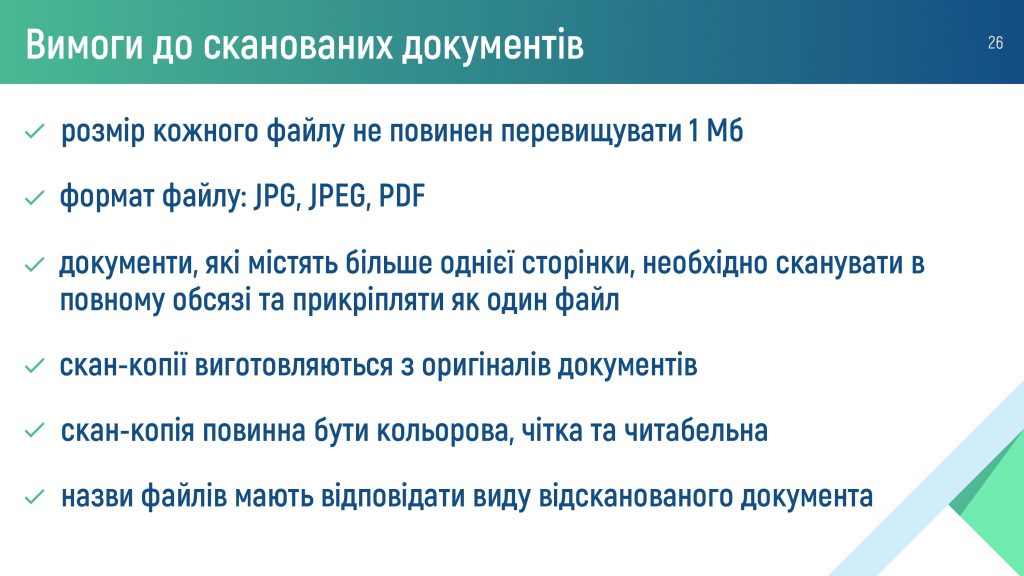 Вимоги до сканованих документів

26

✓ розмір кожного файлу не повинен перевищувати 1 Мб

✓ формат файлу: JPG, JPEG, PDF

✓ документи, які містять більше однієї сторінки, необхідно сканувати в повному обсязі та прикріпляти як один файл

✓ скан-копії виготовляються з оригіналів документів

✓ скан-копія повинна бути кольорова, чітка та читабельна

✓ назви файлів мають відповідати виду відсканованого документа